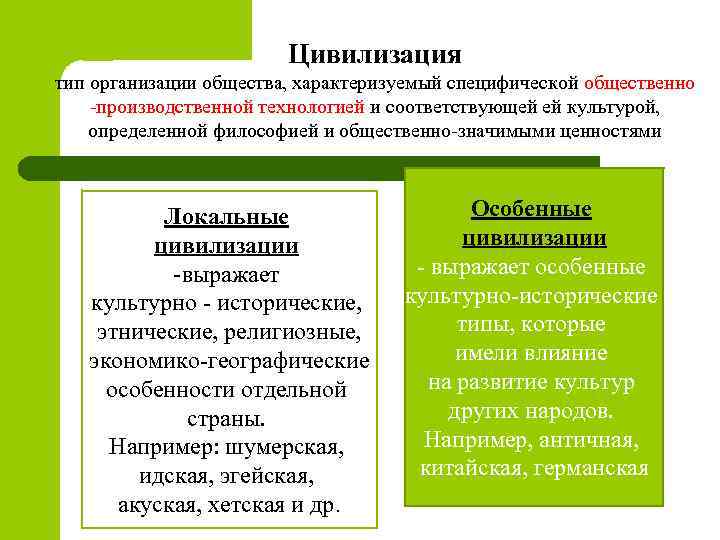 Цивилизация
тип организации общества, характеризуемый специфической общественно -производственной технологией и соответствующей ей культурой, определенной философией и общественно-значимыми ценностями

Локальные цивилизации
-выражает культурно - исторические, этнические, религиозные, экономико-географические особенности отдельной страны.
Например: шумерская, идская, эгейская, акуская, хетская и др.

Особенные цивилизации
- выражает особенные культурно-исторические типы, которые имели влияние на развитие культур других народов.
Например, античная, китайская, германская